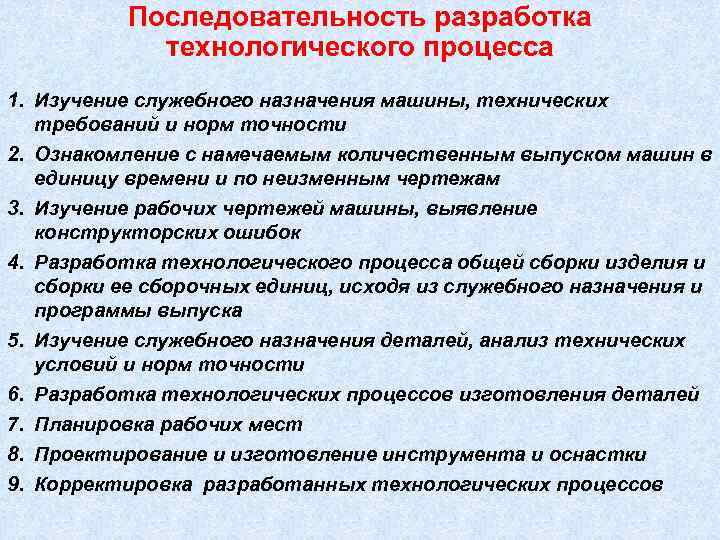 Последовательность разработка технологического процесса

1. Изучение служебного назначения машины, технических требований и норм точности
2. Ознакомление с намечаемым количественным выпуском машин в единицу времени и по неизменным чертежам
3. Изучение рабочих чертежей машины, выявление конструкторских ошибок
4. Разработка технологического процесса общей сборки изделия и сборки ее сборочных единиц, исходя из служебного назначения и программы выпуска
5. Изучение служебного назначения деталей, анализ технических условий и норм точности
6. Разработка технологических процессов изготовления деталей
7. Планировка рабочих мест
8. Проектирование и изготовление инструмента и оснастки
9. Корректировка разработанных технологических процессов